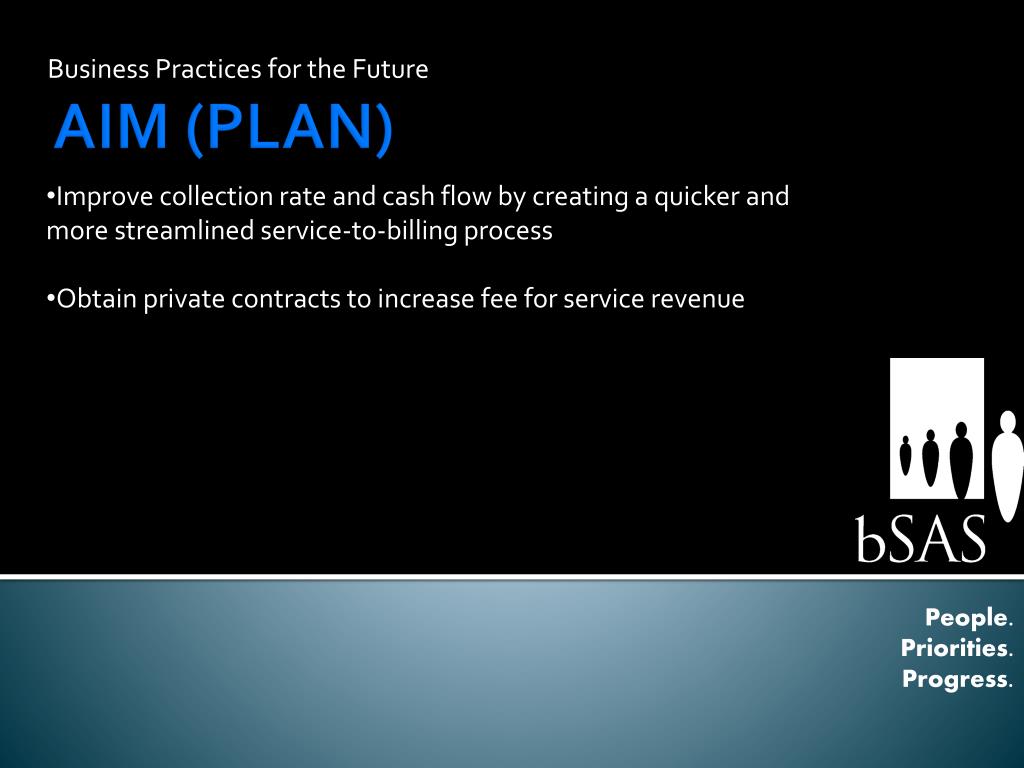 Business Practices for the Future

AIM (PLAN)

•Improve collection rate and cash flow by creating a quicker and more streamlined service-to-billing process

•Obtain private contracts to increase fee for service revenue

bSAS

People.
Priorities.
Progress.